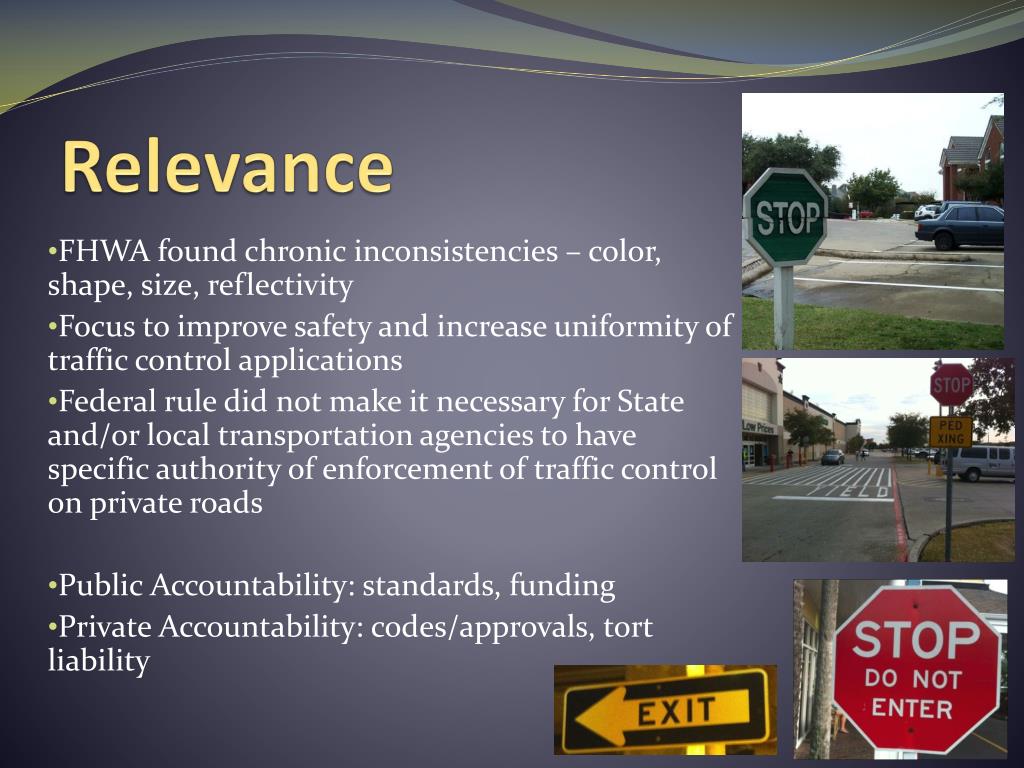 Relevance

•FHWA found chronic inconsistencies – color, shape, size, reflectivity

•Focus to improve safety and increase uniformity of traffic control applications

•Federal rule did not make it necessary for State and/or local transportation agencies to have specific authority of enforcement of traffic control on private roads

•Public Accountability: standards, funding

•Private Accountability: codes/approvals, tort liability

STOP

STOP

PED XING

Low Prices

YIELD

EXIT

STOP
DO NOT
ENTER